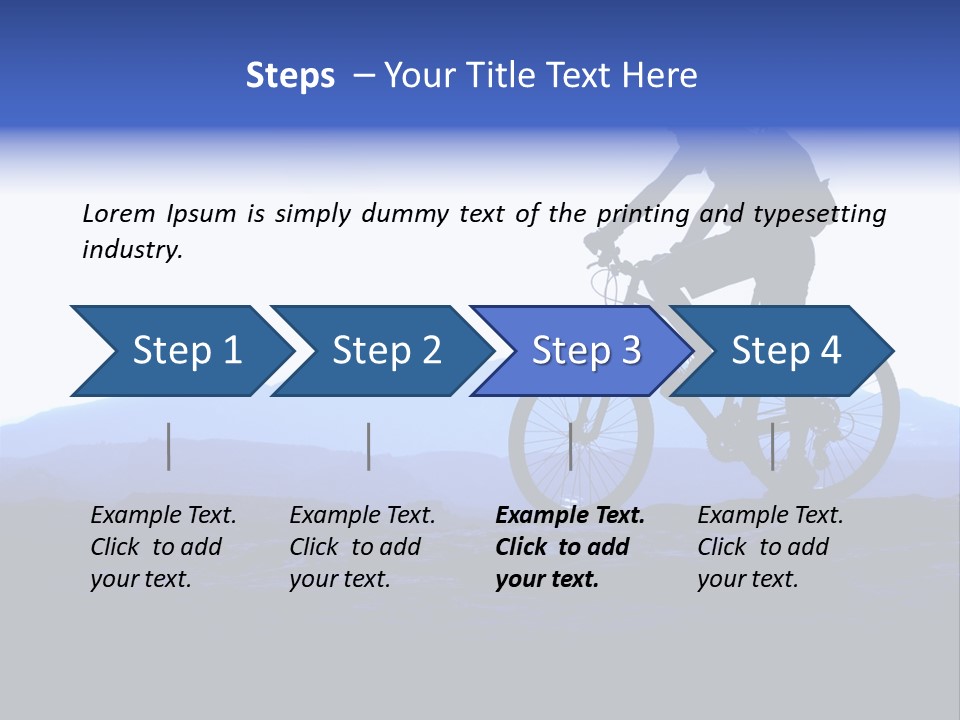 Steps – Your Title Text Here

Lorem Ipsum is simply dummy text of the printing and typesetting industry.

Step 1

Step 2

Step 3

Step 4

Example Text. Click to add your text.

Example Text. Click to add your text.

Example Text. Click to add your text.

Example Text. Click to add your text.